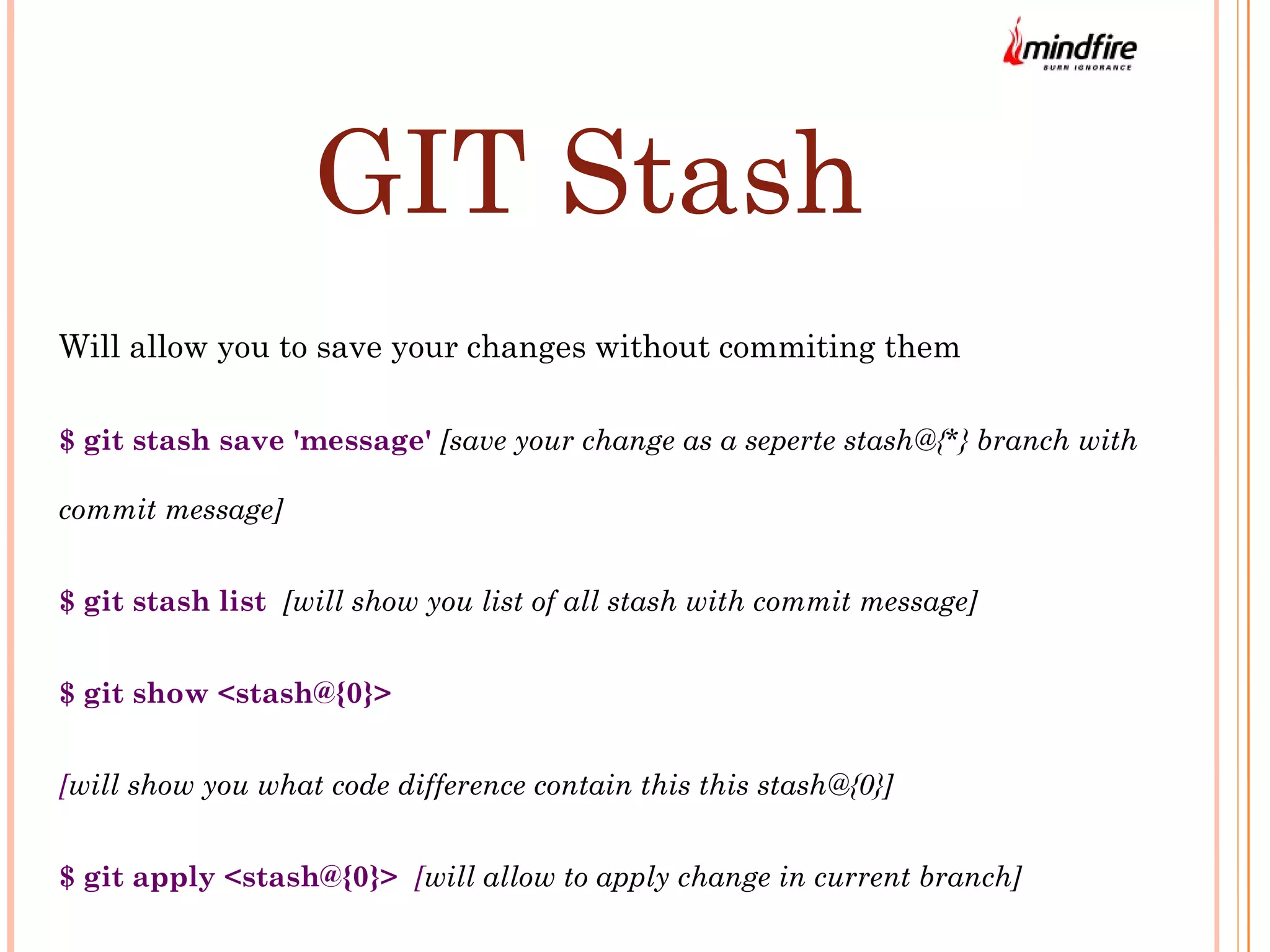 mindfire
BURN IGNORANCE

GIT Stash

Will allow you to save your changes without commiting them

$ git stash save 'message' [save your change as a seperte stash@{*} branch with commit message]

$ git stash list [will show you list of all stash with commit message]

$ git show <stash@{0}>

[will show you what code difference contain this this stash@{0}]

$ git apply <stash@{0}> [will allow to apply change in current branch]